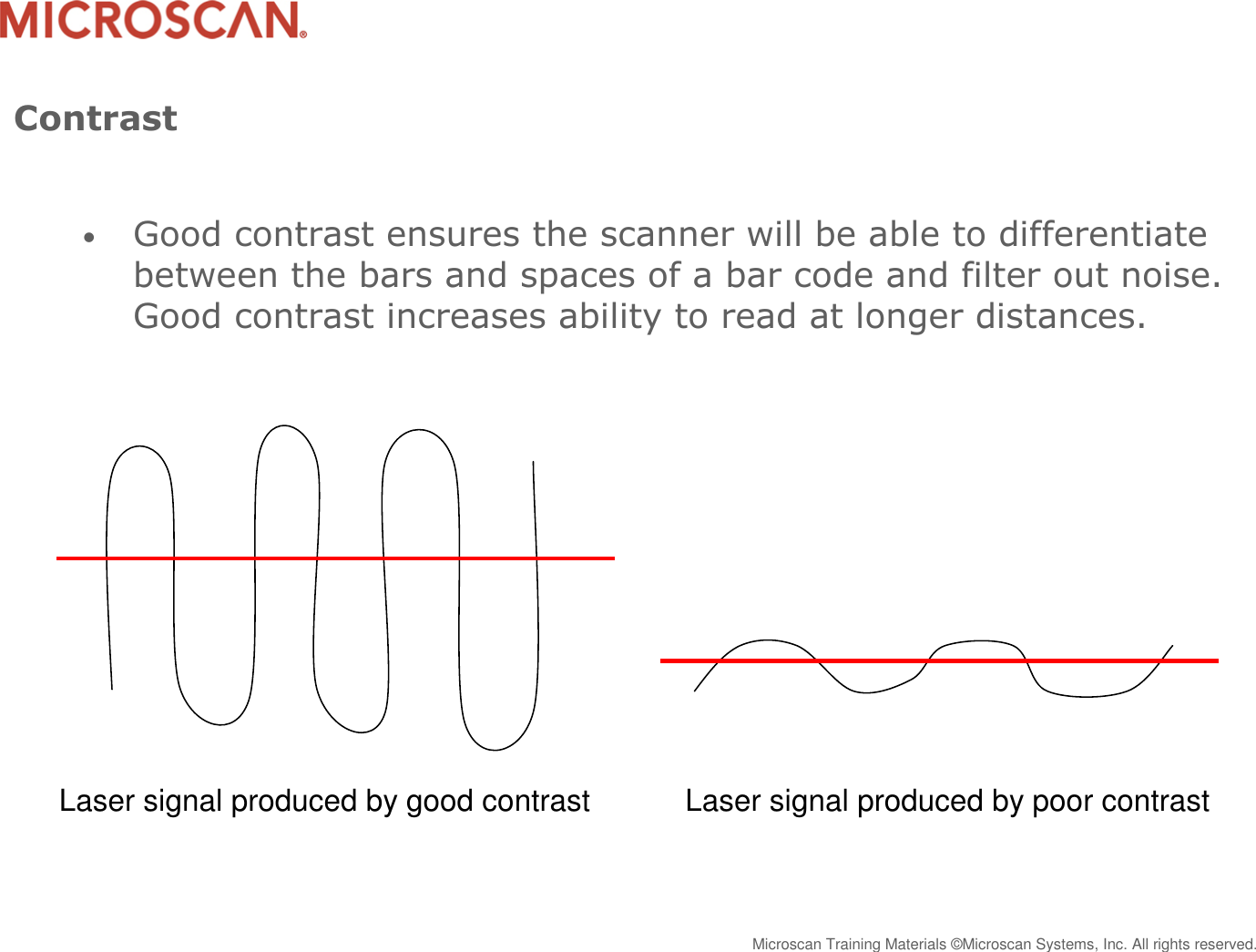 MICROSCAN®

Contrast

• Good contrast ensures the scanner will be able to differentiate between the bars and spaces of a bar code and filter out noise. Good contrast increases ability to read at longer distances.

Laser signal produced by good contrast

Laser signal produced by poor contrast

Microscan Training Materials ©Microscan Systems, Inc. All rights reserved.